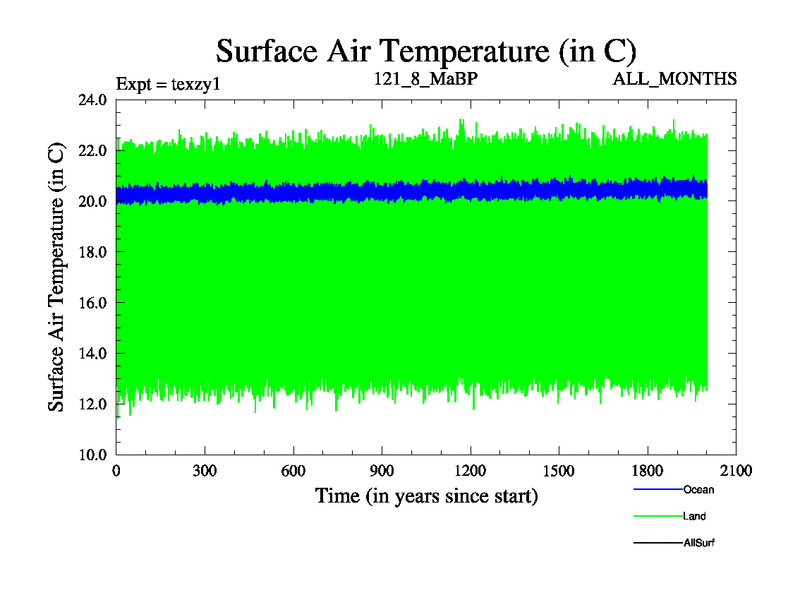 Surface Air Temperature (in C)

Expt = texzy1

121_8_MaBP

ALL_MONTHS

Surface Air Temperature (in C)

24.0
22.0
20.0
18.0
16.0
14.0
12.0
10.0

0
300
600
900
1200
1500
1800
2100

Time (in years since start)

Ocean
Land
AllSurf